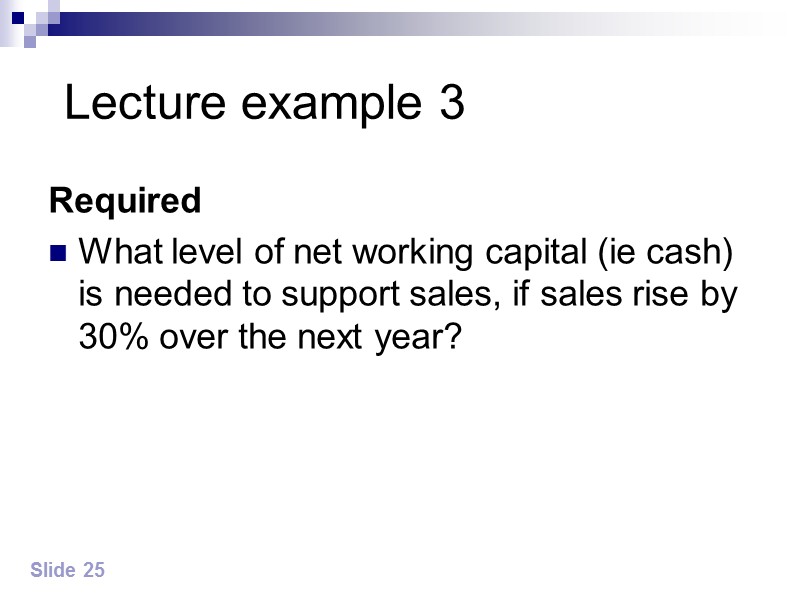 Lecture example 3

Required

What level of net working capital (ie cash) is needed to support sales, if sales rise by 30% over the next year?

Slide 25